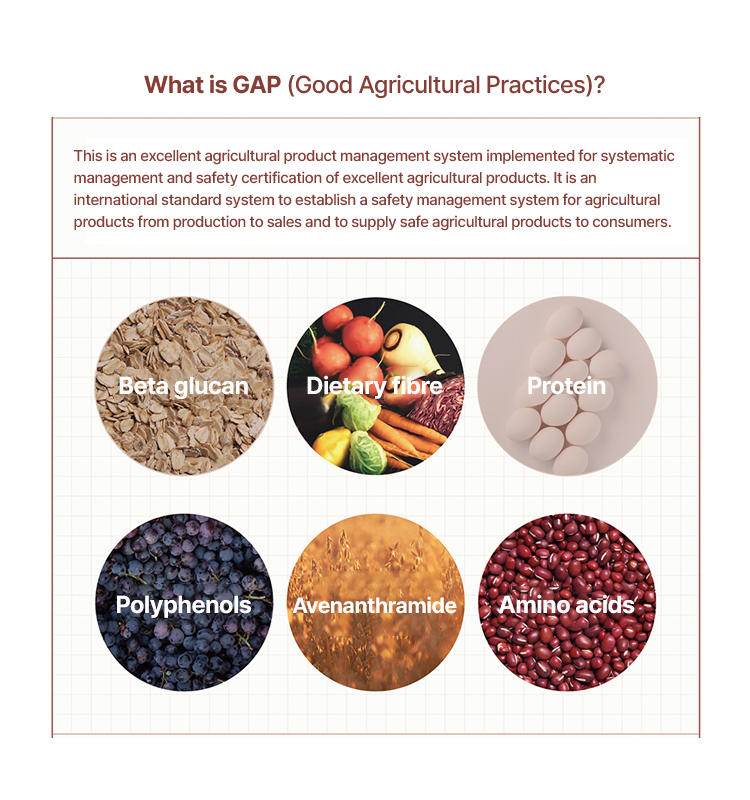 What is GAP (Good Agricultural Practices)?

This is an excellent agricultural product management system implemented for systematic management and safety certification of excellent agricultural products. It is an international standard system to establish a safety management system for agricultural products from production to sales and to supply safe agricultural products to consumers.

Beta glucan

Dietary fibre

Protein

Polyphenols

Avenanthramide

Amino acids